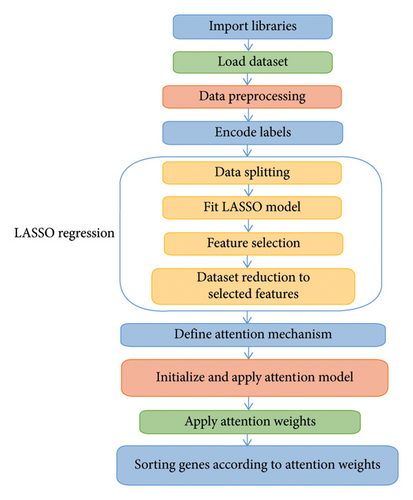 Import libraries

Load dataset

Data preprocessing

Encode labels

LASSO regression

Data splitting

Fit LASSO model

Feature selection

Dataset reduction to selected features

Define attention mechanism

Initialize and apply attention model

Apply attention weights

Sorting genes according to attention weights